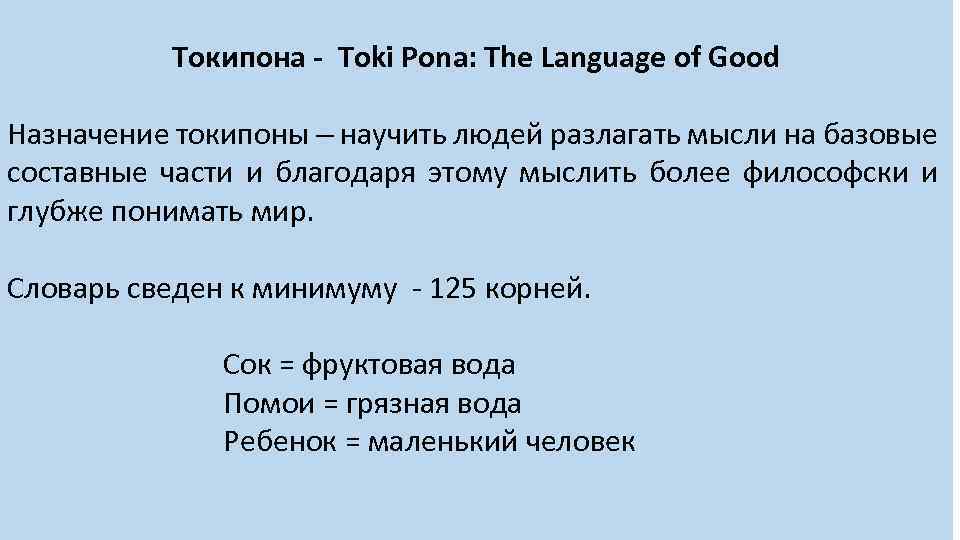 Токипона - Toki Pona: The Language of Good

Назначение токипоны – научить людей разлагать мысли на базовые составные части и благодаря этому мыслить более философски и глубже понимать мир.

Словарь сведен к минимуму - 125 корней.

Сок = фруктовая вода
Помои = грязная вода
Ребенок = маленький человек